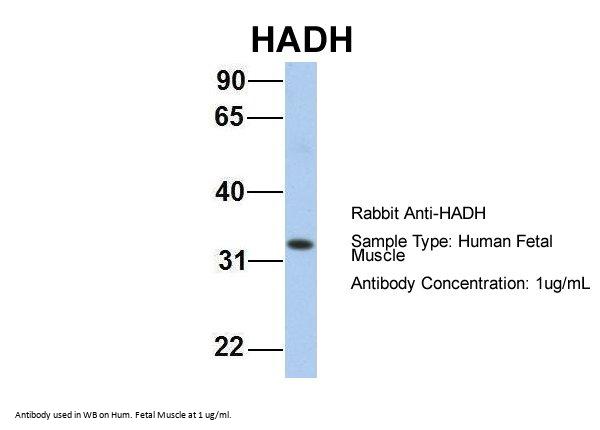 HADH

90
65
40
31
22

Rabbit Anti-HADH

Sample Type: Human Fetal Muscle

Antibody Concentration: 1ug/mL

Antibody used in WB on Hum. Fetal Muscle at 1 ug/ml.